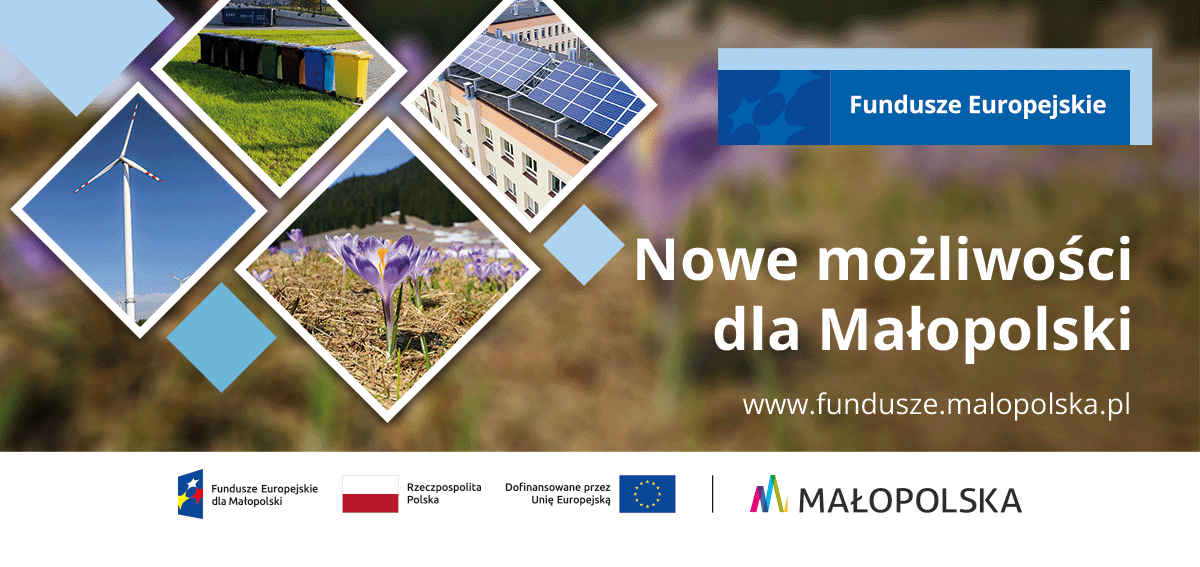 Fundusze Europejskie

Nowe możliwości dla Małopolski

www.fundusze.malopolska.pl

Fundusze Europejskie dla Małopolski

Rzeczpospolita Polska

Dofinansowane przez Unię Europejską

MAŁOPOLSKA